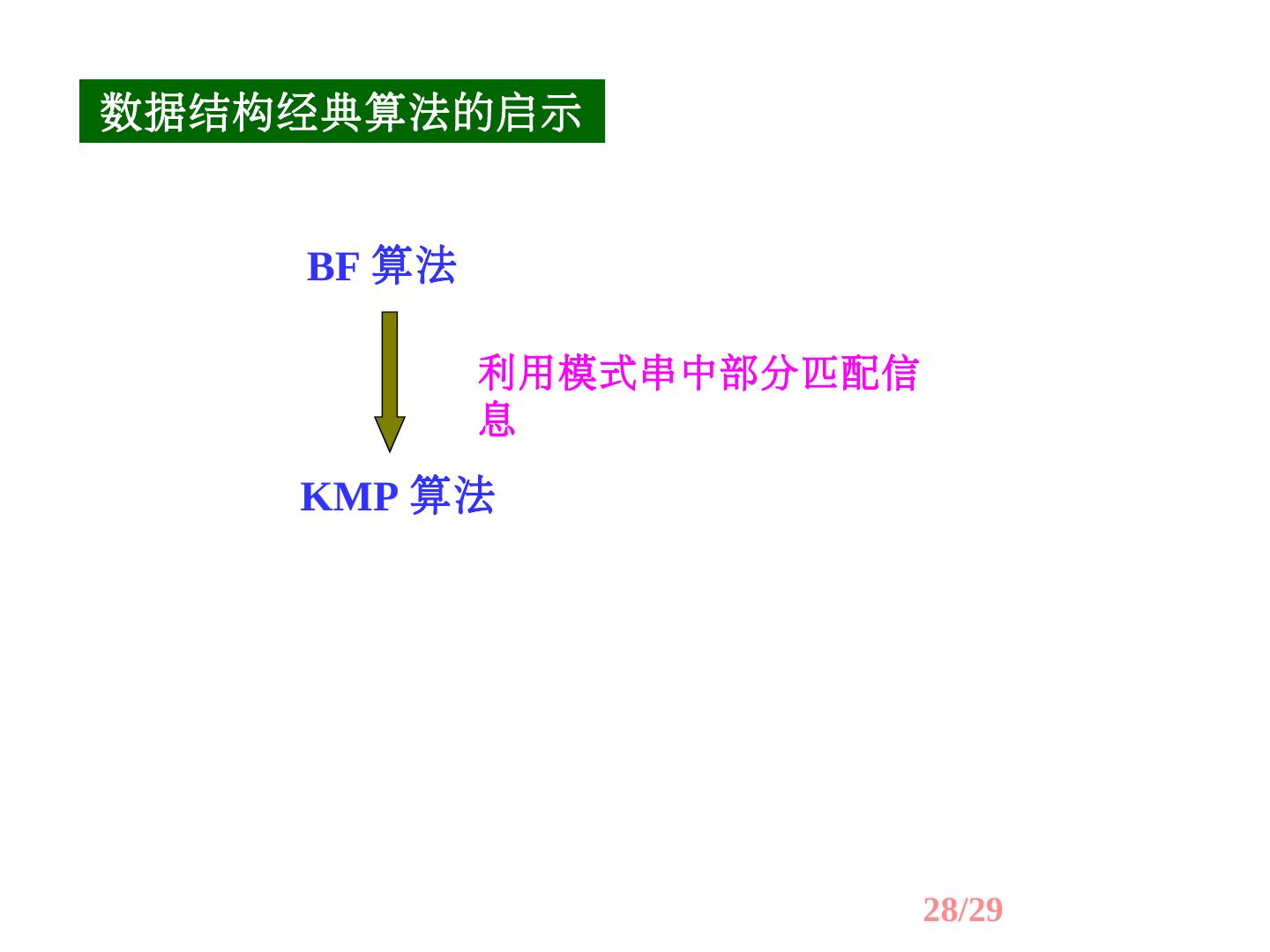 数据结构经典算法的启示

BF 算法

利用模式串中部分匹配信息

KMP 算法

28/29